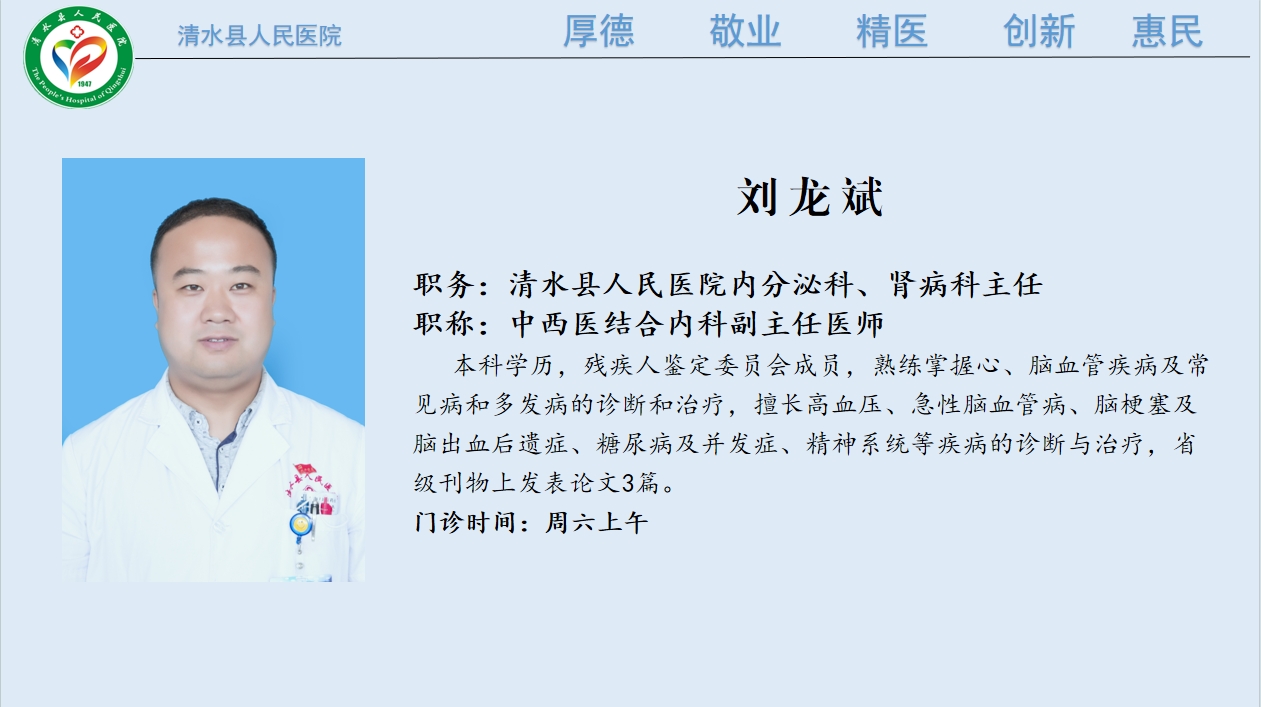 清水县人民医院

1947

The People's Hospital of Qingshui

清水县人民医院

厚德 敬业 精医 创新 惠民

刘龙斌

职务：清水县人民医院内分泌科、肾病科主任
职称：中西医结合内科副主任医师

本科学历，残疾人鉴定委员会成员，熟练掌握心、脑血管疾病及常见病和多发病的诊断和治疗，擅长高血压、急性脑血管病、脑梗塞及脑出血后遗症、糖尿病及并发症、精神系统等疾病的诊断与治疗，省级刊物上发表论文3篇。

门诊时间：周六上午